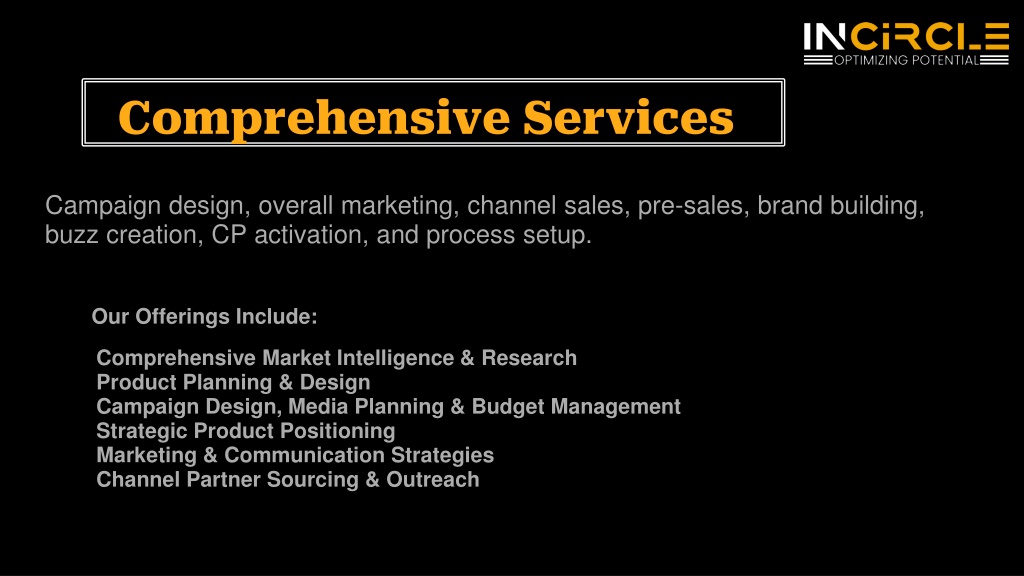 INCIRCLE
OPTIMIZING POTENTIAL

Comprehensive Services

Campaign design, overall marketing, channel sales, pre-sales, brand building, buzz creation, CP activation, and process setup.

Our Offerings Include:

Comprehensive Market Intelligence & Research
Product Planning & Design
Campaign Design, Media Planning & Budget Management
Strategic Product Positioning
Marketing & Communication Strategies
Channel Partner Sourcing & Outreach